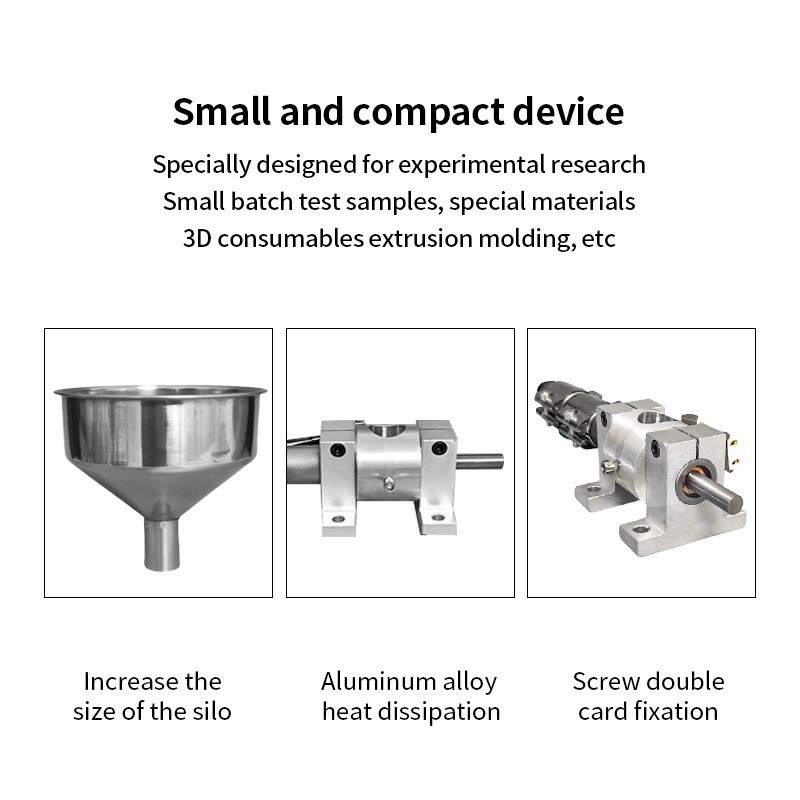 Small and compact device

Specially designed for experimental research
Small batch test samples, special materials
3D consumables extrusion molding, etc

Increase the size of the silo

Aluminum alloy heat dissipation

Screw double card fixation